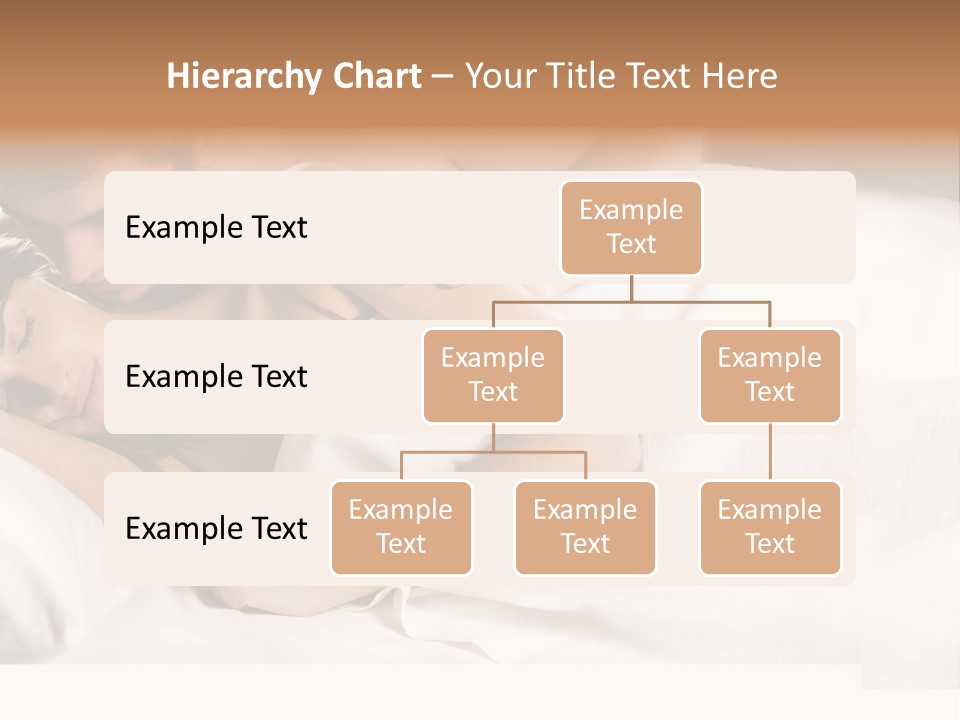 Hierarchy Chart – Your Title Text Here

Example Text

Example Text

Example Text

Example Text

Example Text

Example Text

Example Text

Example Text

Example Text